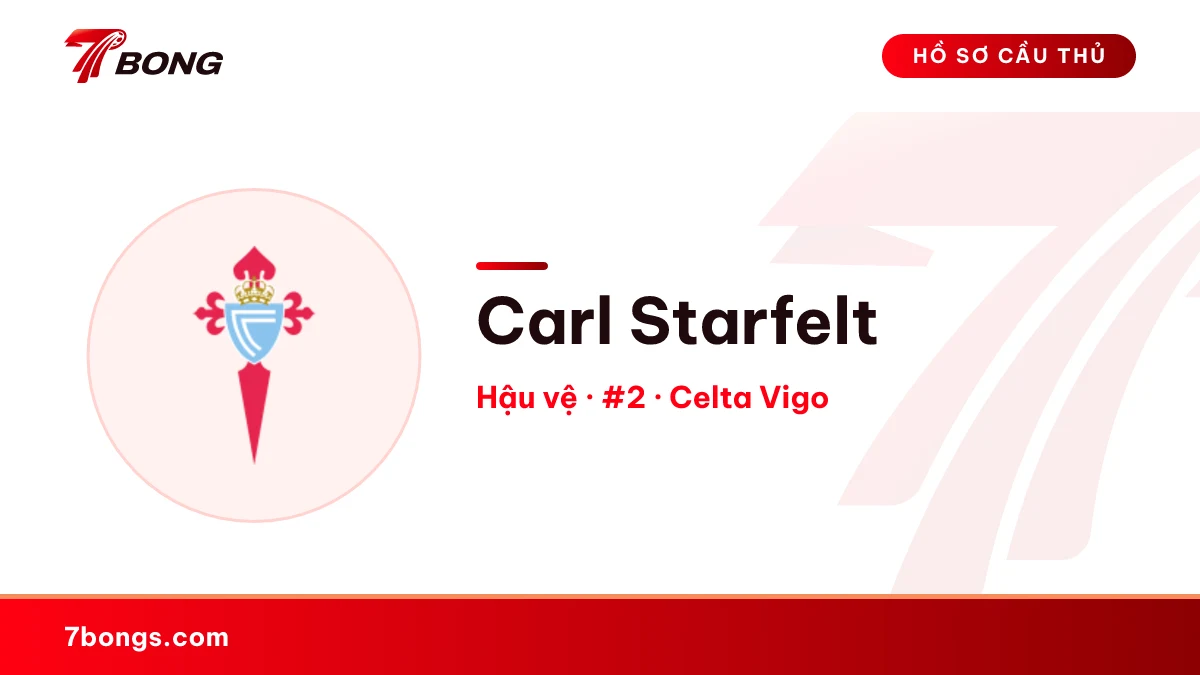 7BONG

HỒ SƠ CẦU THỦ

Carl Starfelt

Hậu vệ · #2 · Celta Vigo

7bongs.com